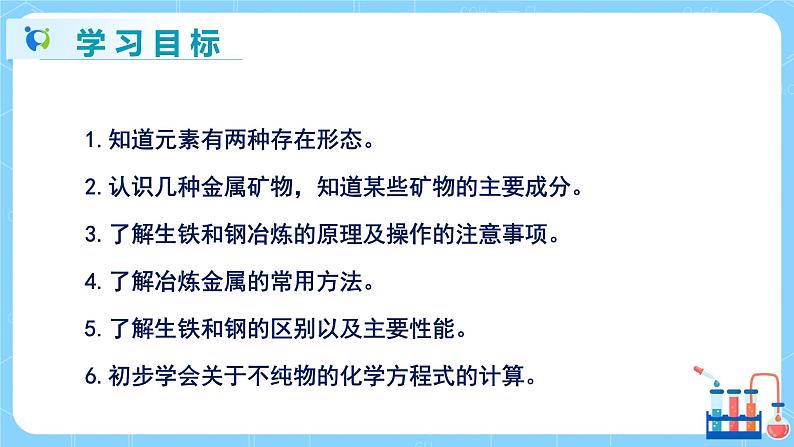 学习目标

1. 知道元素有两种存在形态。

2. 认识几种金属矿物，知道某些矿物的主要成分。

3. 了解生铁和钢冶炼的原理及操作的注意事项。

4. 了解冶炼金属的常用方法。

5. 了解生铁和钢的区别以及主要性能。

6. 初步学会关于不纯物的化学方程式的计算。